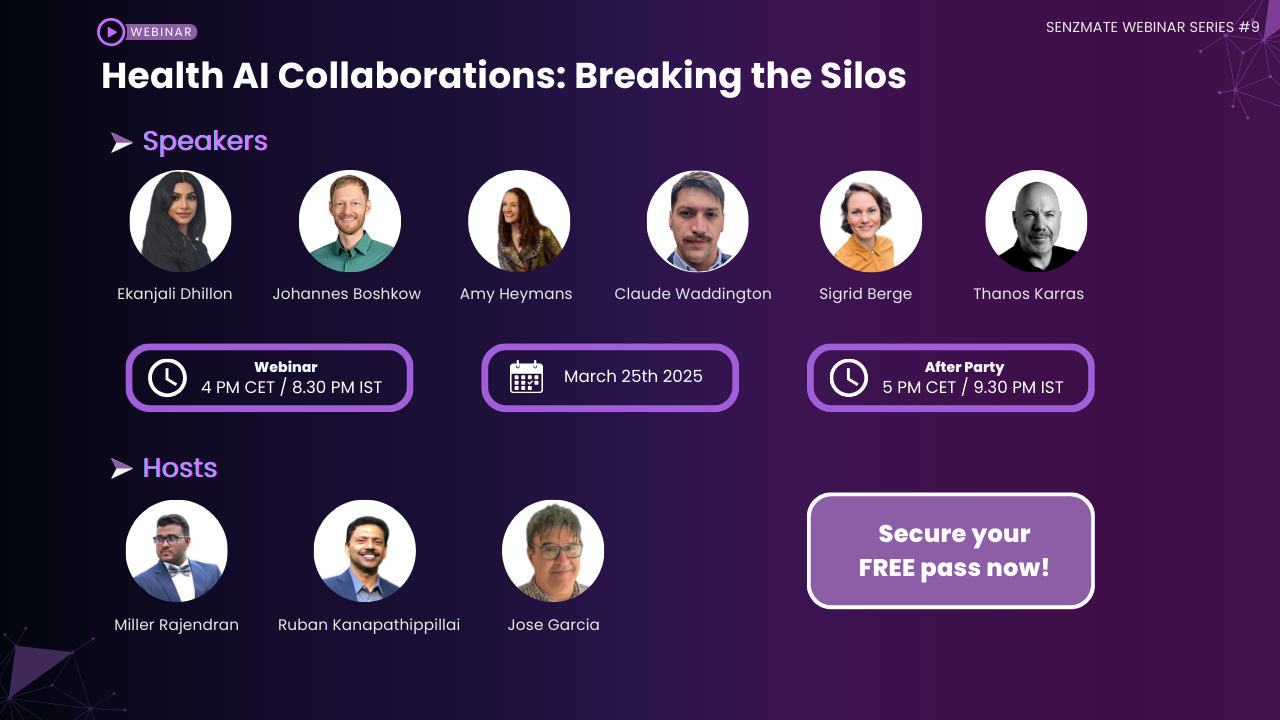 WEBINAR

SENZMATE WEBINAR SERIES #9

Health AI Collaborations: Breaking the Silos

Speakers

Ekanjali Dhillon

Johannes Boshkow

Amy Heymans

Claude Waddington

Sigrid Berge

Thanos Karras

Webinar
4 PM CET / 8.30 PM IST

March 25th 2025

After Party
5 PM CET / 9.30 PM IST

Hosts

Miller Rajendran

Ruban Kanapathippillai

Jose Garcia

Secure your FREE pass now!